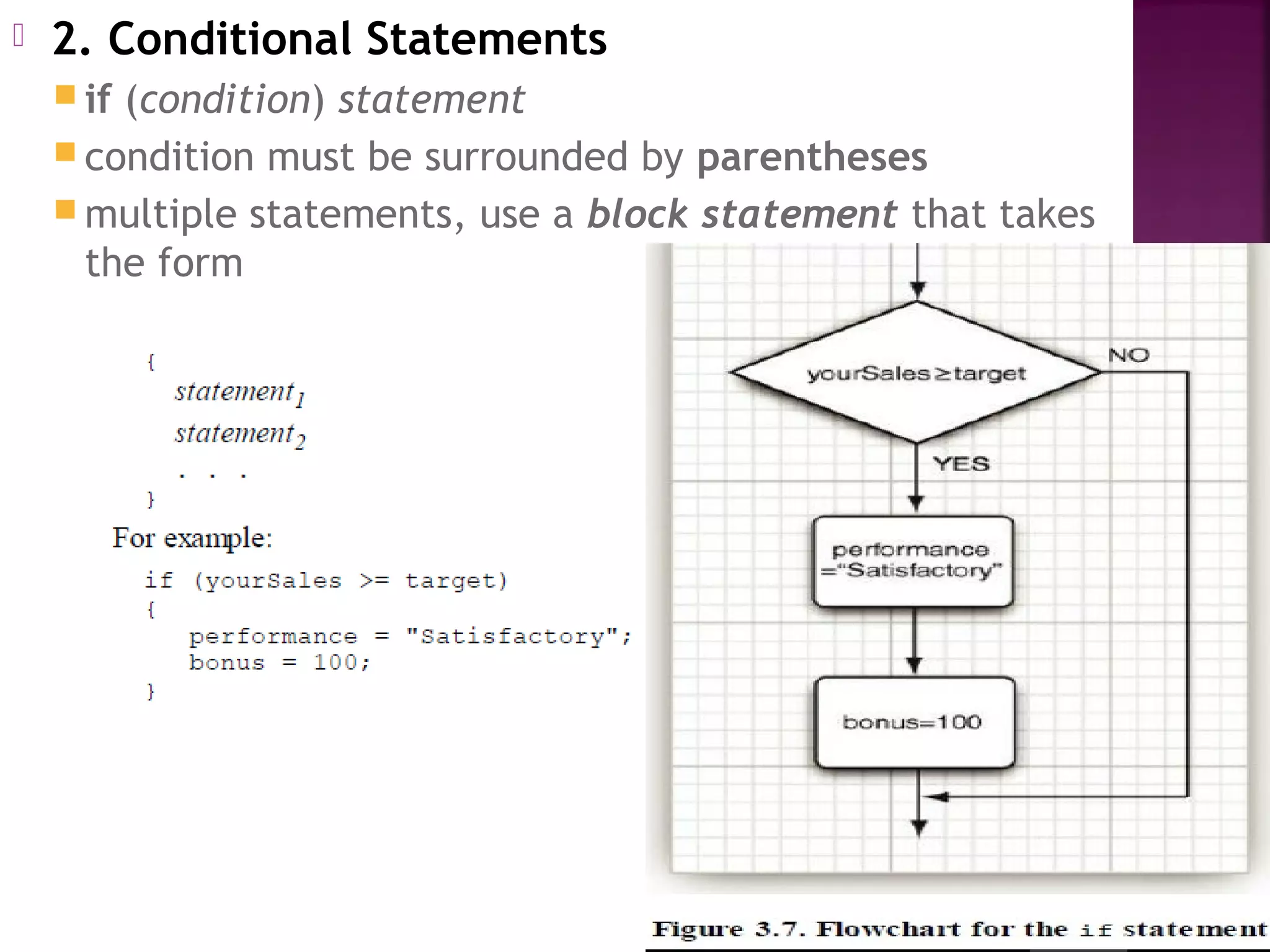 2. Conditional Statements

if (condition) statement

condition must be surrounded by parentheses

multiple statements, use a block statement that takes the form

{
statement$_1$
statement$_2$
. . .
}

For example:

if (yourSales >= target)
{
performance = "Satisfactory";
bonus = 100;
}

yourSales≥target

NO

YES

performance ="Satisfactory"

bonus=100

Figure 3.7. Flowchart for the if statement